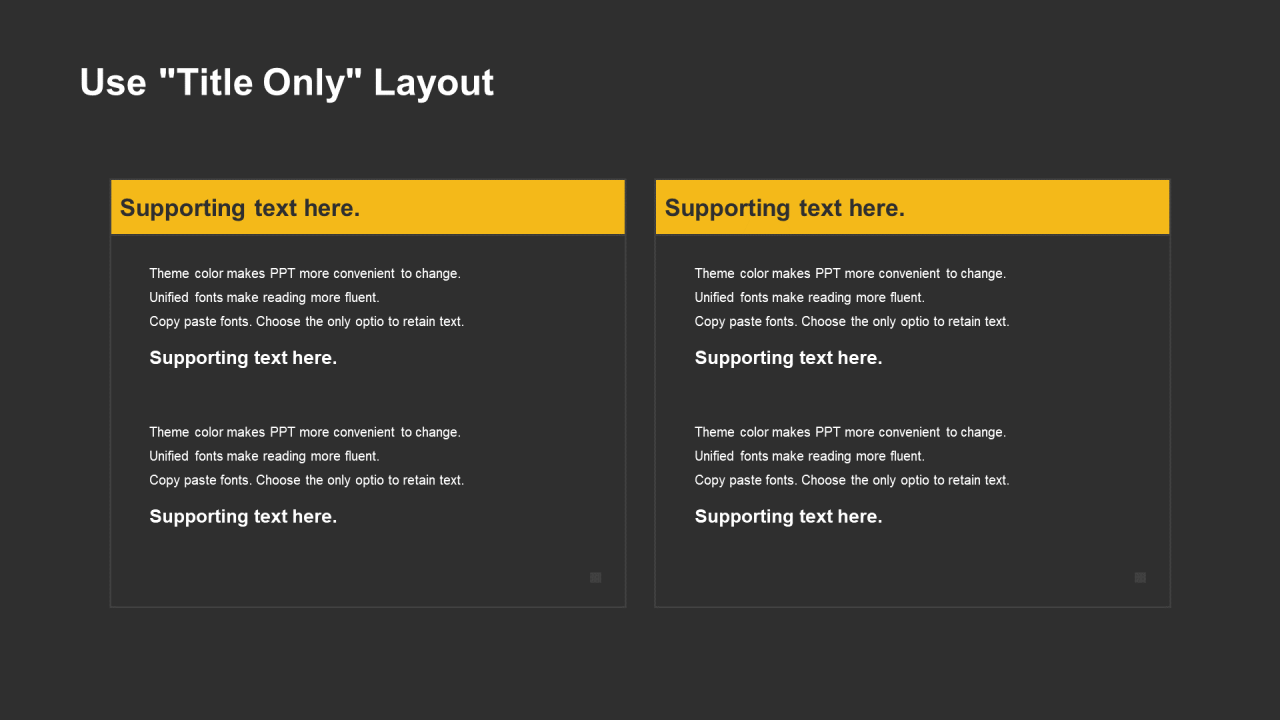 Use "Title Only" Layout

Supporting text here.

Theme color makes PPT more convenient to change.
Unified fonts make reading more fluent.
Copy paste fonts. Choose the only optio to retain text.

Supporting text here.

Theme color makes PPT more convenient to change.
Unified fonts make reading more fluent.
Copy paste fonts. Choose the only optio to retain text.

Supporting text here.

Supporting text here.

Theme color makes PPT more convenient to change.
Unified fonts make reading more fluent.
Copy paste fonts. Choose the only optio to retain text.

Supporting text here.

Theme color makes PPT more convenient to change.
Unified fonts make reading more fluent.
Copy paste fonts. Choose the only optio to retain text.

Supporting text here.